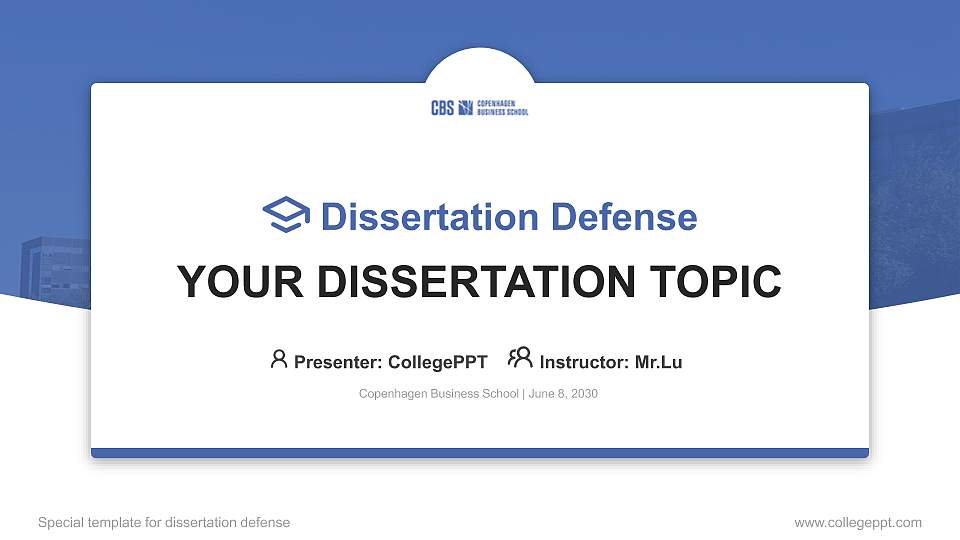 CBS COPENHAGEN BUSINESS SCHOOL

Dissertation Defense

YOUR DISSERTATION TOPIC

Presenter: CollegePPT Instructor: Mr.Lu

Copenhagen Business School | June 8, 2030

Special template for dissertation defense

www.collegeppt.com